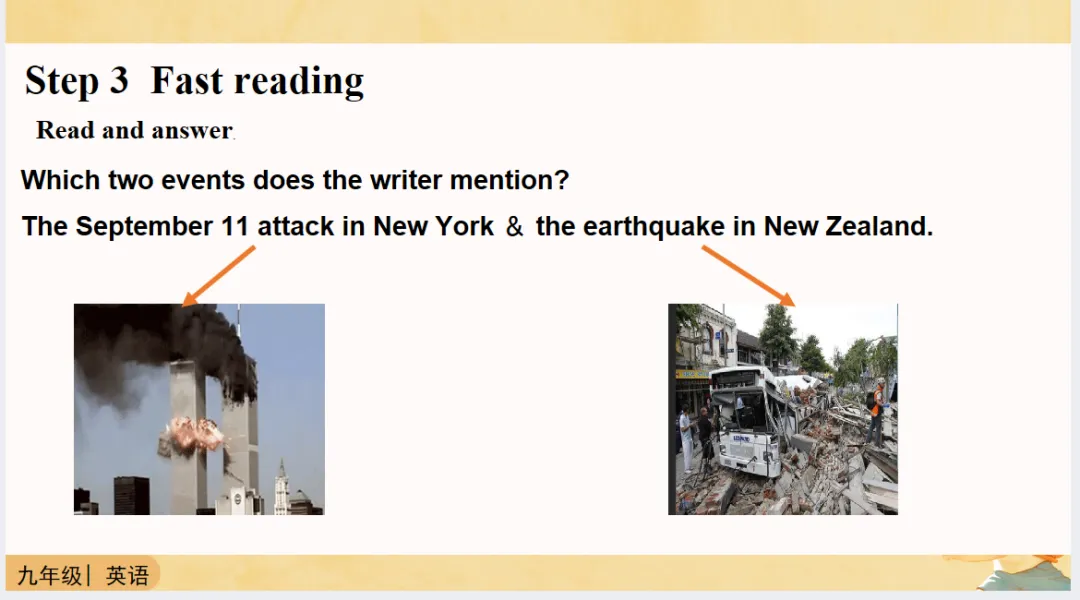 Step 3 Fast reading

Read and answer.

Which two events does the writer mention?

The September 11 attack in New York ＆ the earthquake in New Zealand.

九年级| 英语